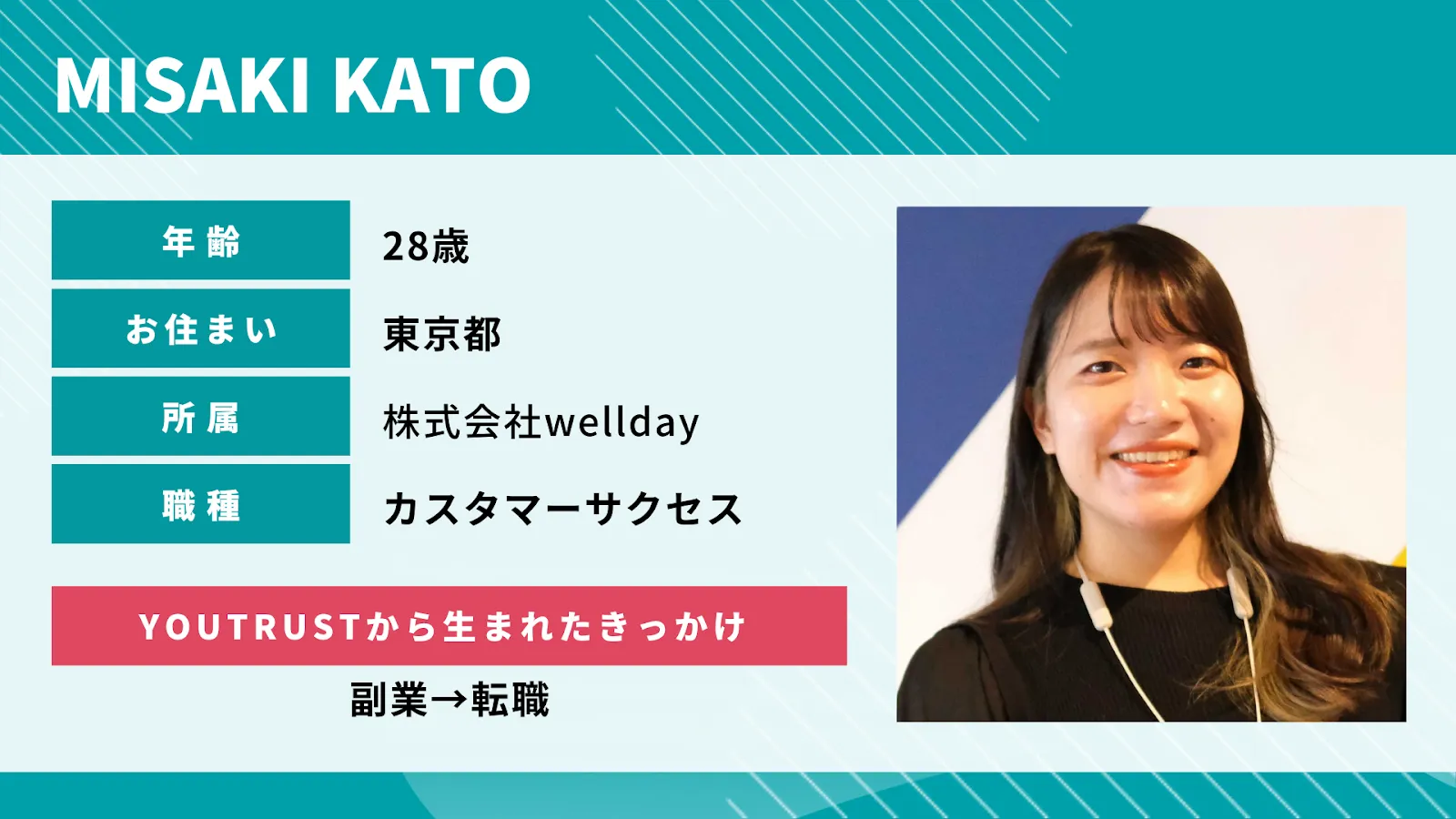 MISAKI KATO

| 年齢 | 28歳 |
|---|---|
| お住まい | 東京都 |
| 所属 | 株式会社wellday |
| 職種 | カスタマーサクセス |

YOUTRUSTから生まれたきっかけ

副業→転職